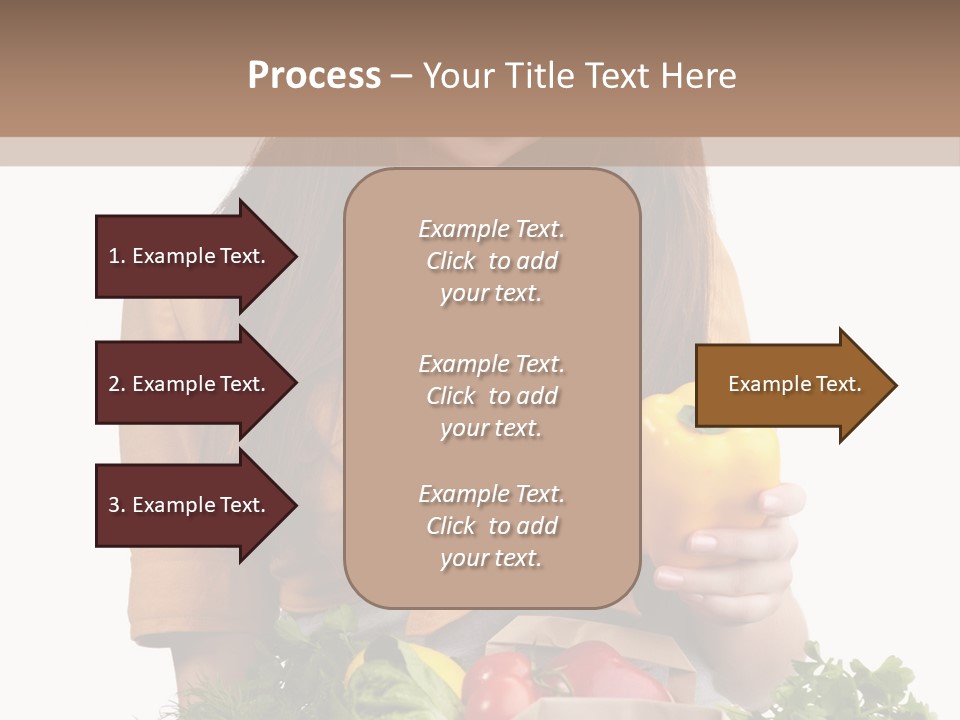 Process – Your Title Text Here

1. Example Text.

2. Example Text.

3. Example Text.

Example Text. Click to add your text.

Example Text. Click to add your text.

Example Text. Click to add your text.

Example Text.